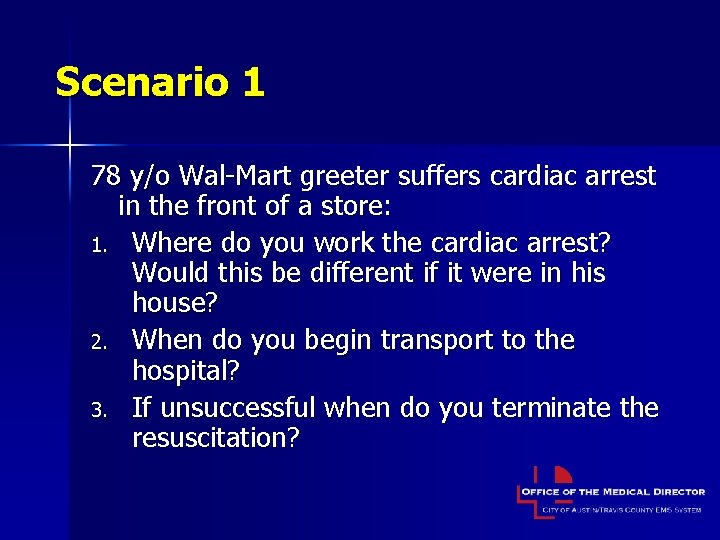 Scenario 1

78 y/o Wal-Mart greeter suffers cardiac arrest in the front of a store:

1. Where do you work the cardiac arrest? Would this be different if it were in his house?
2. When do you begin transport to the hospital?
3. If unsuccessful when do you terminate the resuscitation?

OFFICE OF THE MEDICAL DIRECTOR
CITY OF AUSTIN/TRAVIS COUNTY EMS SYSTEM